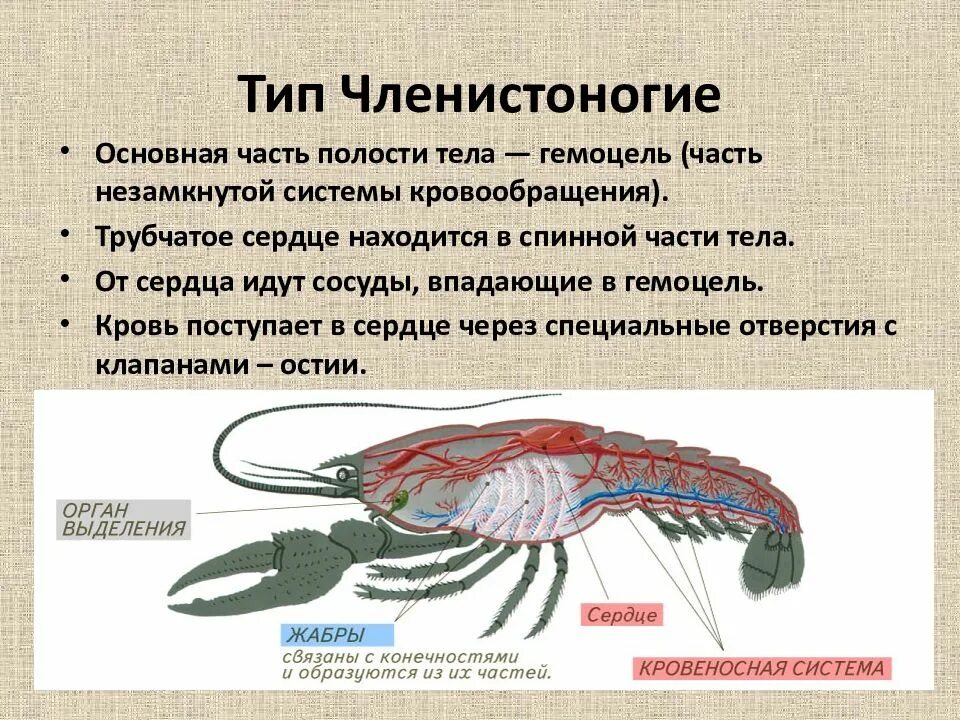 Тип Членистоногие

• Основная часть полости тела — гемоцель (часть незамкнутой системы кровообращения).
• Трубчатое сердце находится в спинной части тела.
• От сердца идут сосуды, впадающие в гемоцель.
• Кровь поступает в сердце через специальные отверстия с клапанами – остии.

ОРГАН ВЫДЕЛЕНИЯ

ЖАБРЫ
связаны с конечностями и образуются из их частей.

Сердце

КРОВЕНОСНАЯ СИСТЕМА